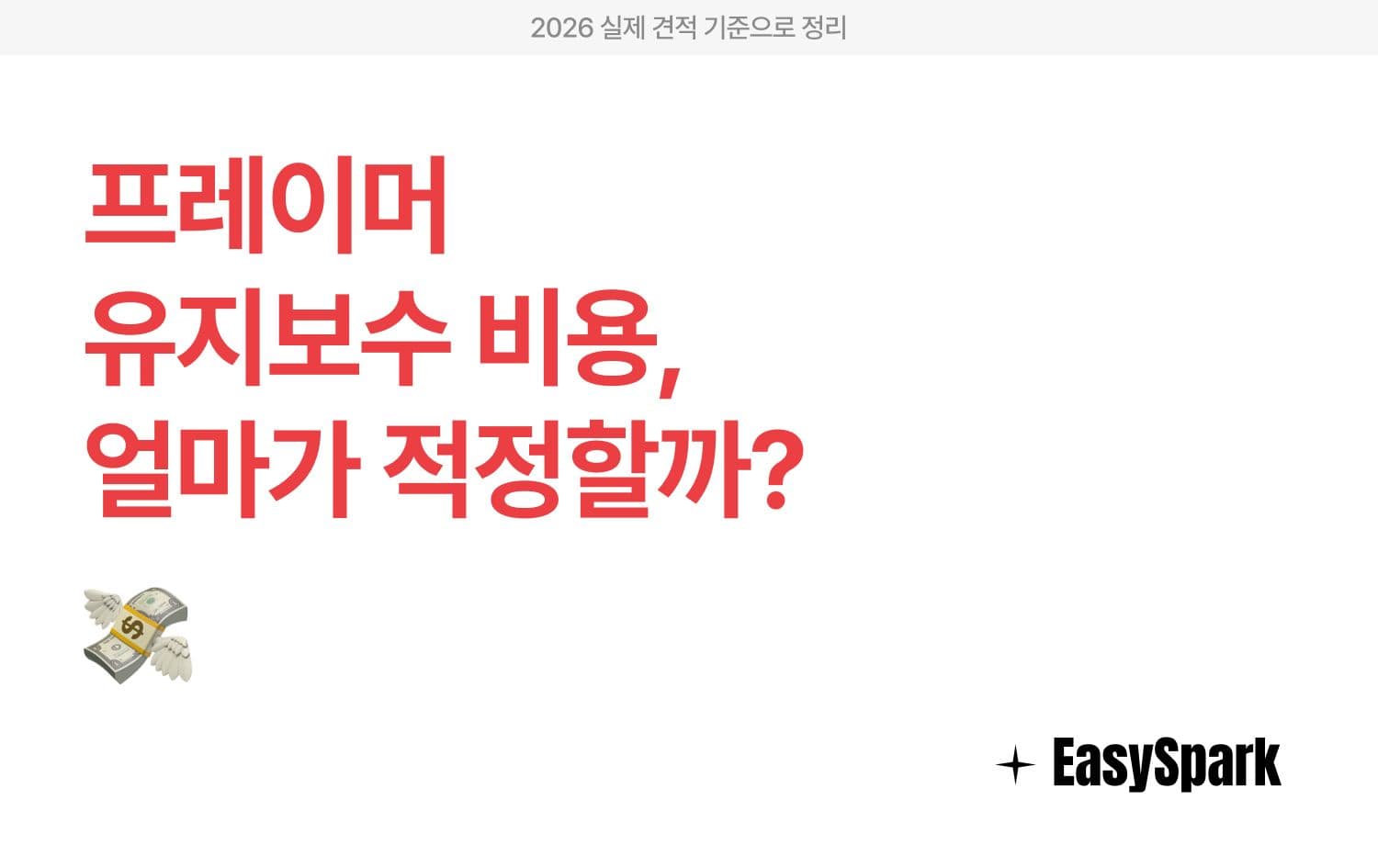 2026 실제 견적 기준으로 정리

프레이머
유지보수 비용,
얼마가 적정할까?

EasySpark